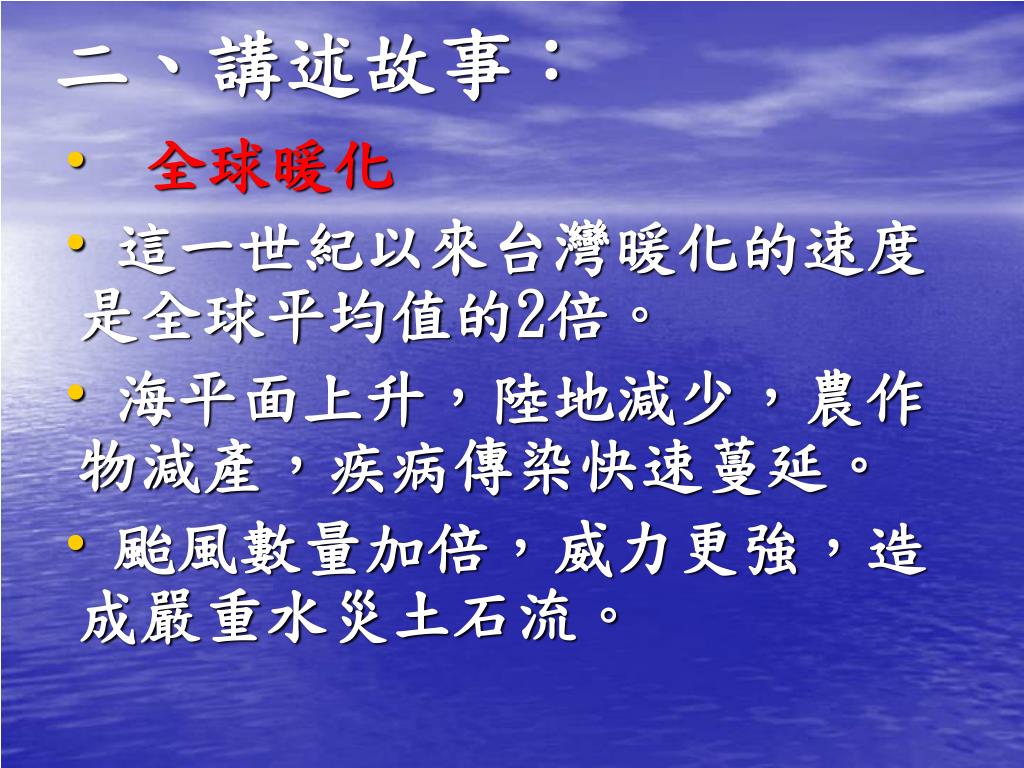 二、講述故事：

• 全球暖化

• 這一世紀以來台灣暖化的速度是全球平均值的2倍。

• 海平面上升，陸地減少，農作物減產，疾病傳染快速蔓延。

• 颱風數量加倍，威力更強，造成嚴重水災土石流。